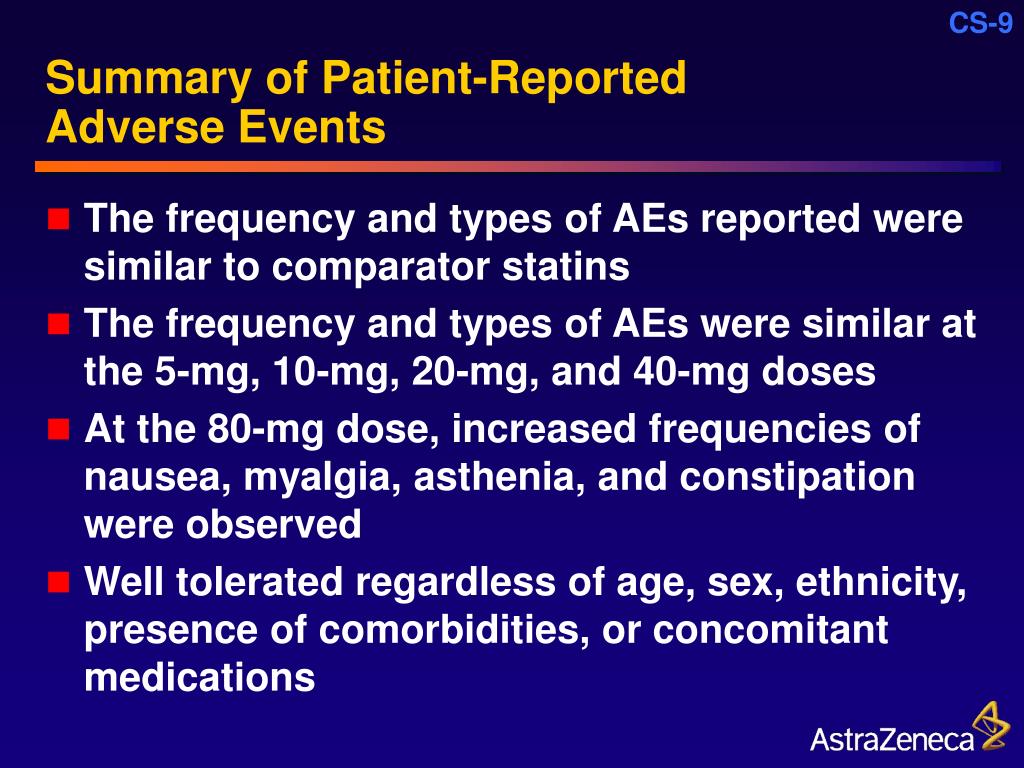 CS-9

Summary of Patient-Reported Adverse Events

The frequency and types of AEs reported were similar to comparator statins

The frequency and types of AEs were similar at the 5-mg, 10-mg, 20-mg, and 40-mg doses

At the 80-mg dose, increased frequencies of nausea, myalgia, asthenia, and constipation were observed

Well tolerated regardless of age, sex, ethnicity, presence of comorbidities, or concomitant medications

AstraZeneca